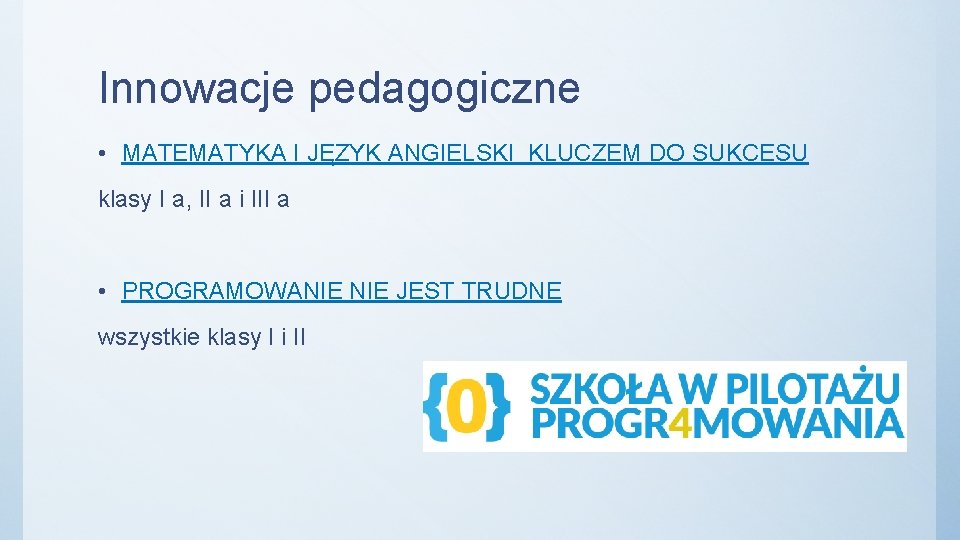 Innowacje pedagogiczne

• MATEMATYKA I JĘZYK ANGIELSKI KLUCZEM DO SUKCESU

klasy I a, II a i III a

• PROGRAMOWANIE NIE JEST TRUDNE

wszystkie klasy I i II

{0} SZKOŁA W PILOTAŻU PROGR4MOWANIA